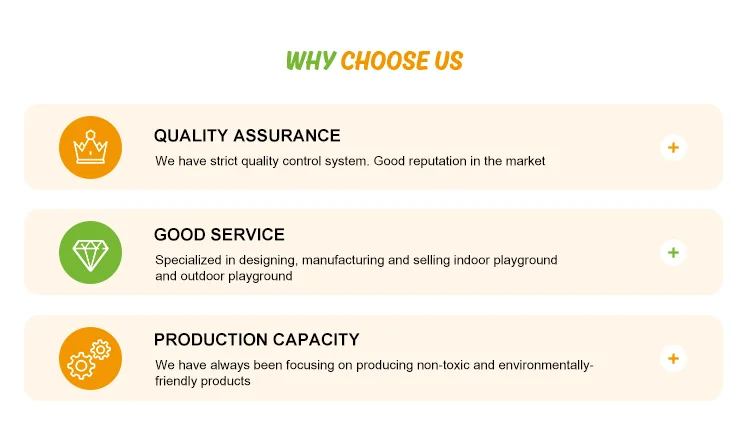 WHY CHOOSE US

QUALITY ASSURANCE

We have strict quality control system. Good reputation in the market

+

GOOD SERVICE

Specialized in designing, manufacturing and selling indoor playground and outdoor playground

+

PRODUCTION CAPACITY

We have always been focusing on producing non-toxic and environmentally-friendly products

+